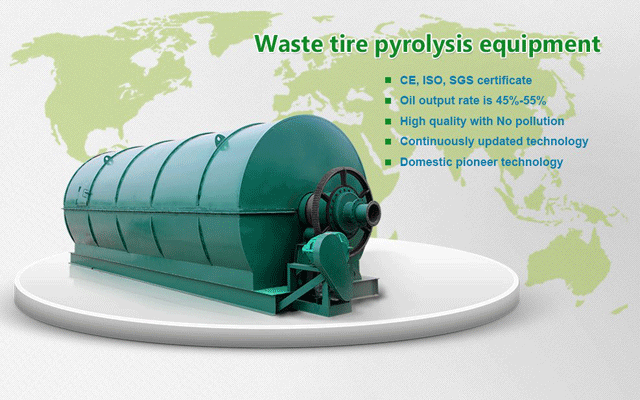 Waste tire pyrolysis equipment

CE, ISO, SGS certificate

Oil output rate is 45%-55%

High quality with No pollution

Continuously updated technology

Domestic pioneer technology